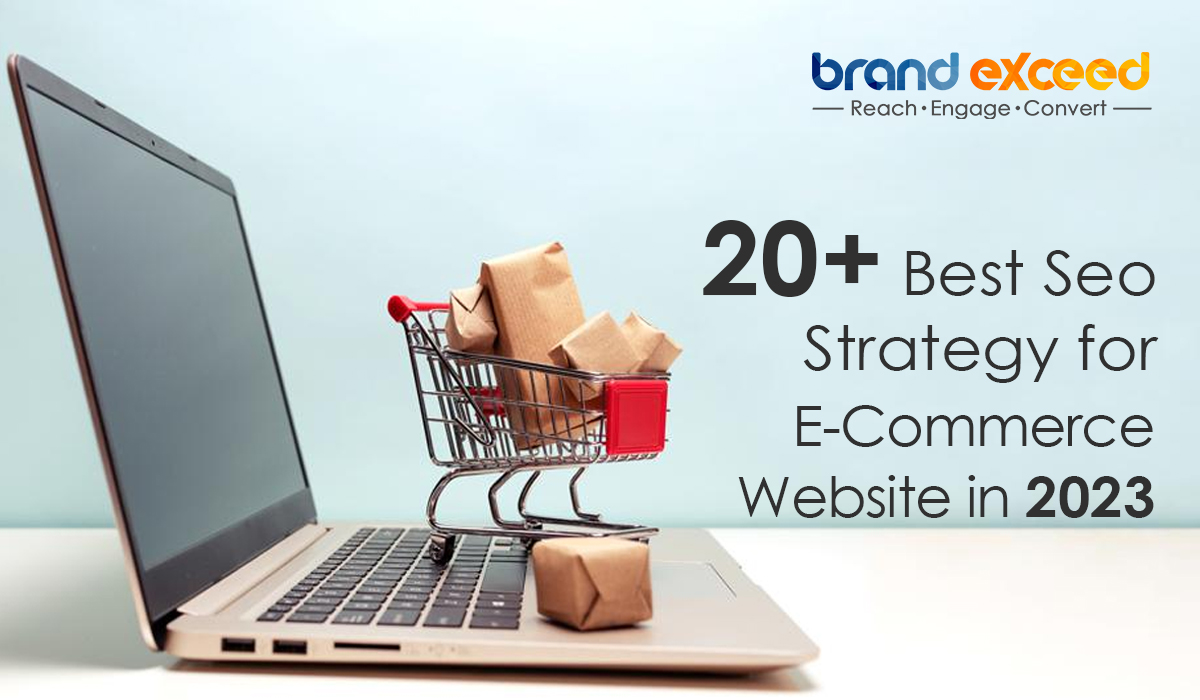 brand eXceed
Reach • Engage • Convert

20+ Best Seo Strategy for E-Commerce Website in 2023